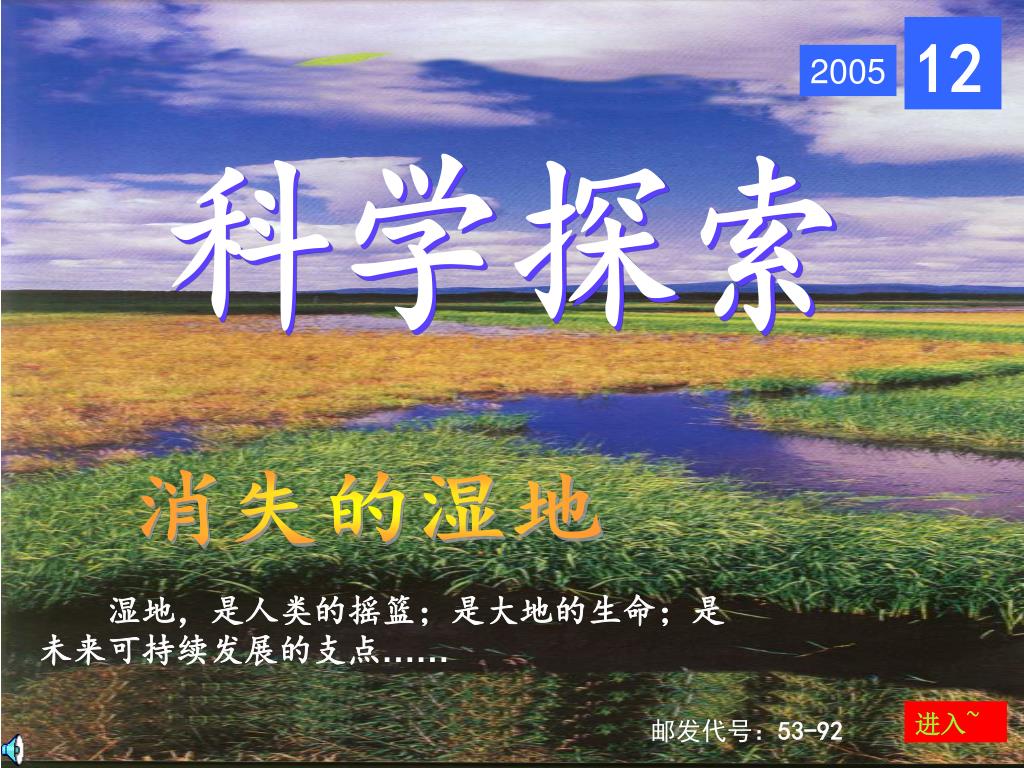 2005 12

科学探索

消失的湿地

湿地，是人类的摇篮；是大地的生命；是未来可持续发展的支点……

邮发代号：53-92

进入~